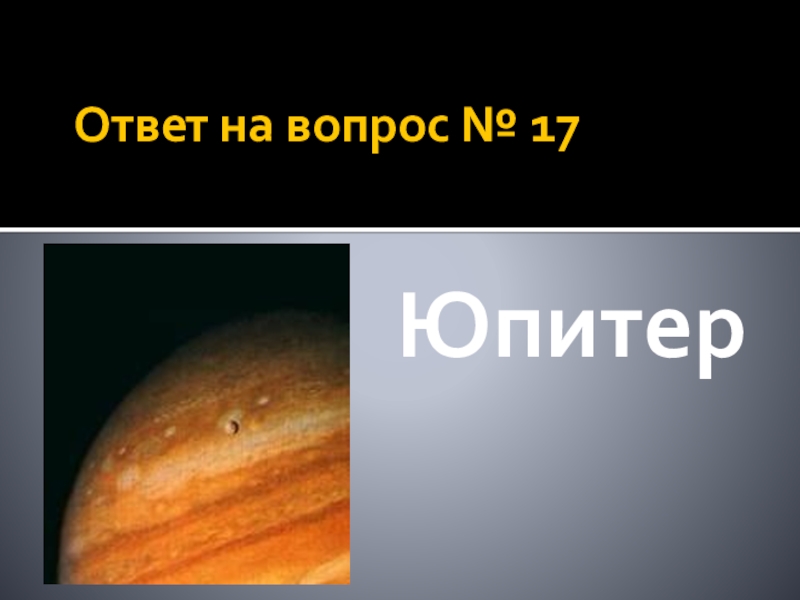 Ответ на вопрос № 17

Юпитер